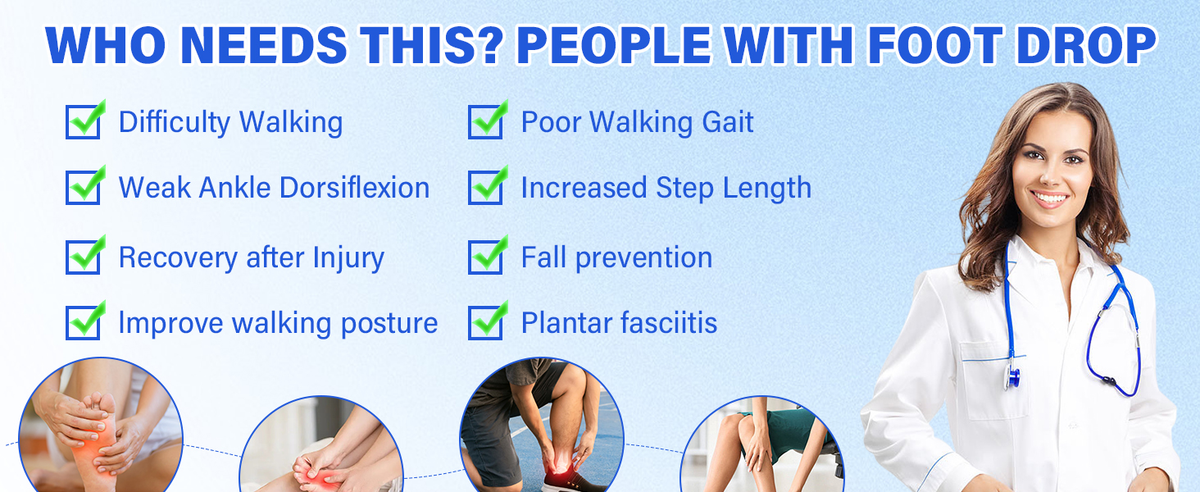 WHO NEEDS THIS? PEOPLE WITH FOOT DROP

Difficulty Walking

Weak Ankle Dorsiflexion

Recovery after Injury

Improve walking posture

Poor Walking Gait

Increased Step Length

Fall prevention

Plantar fasciitis